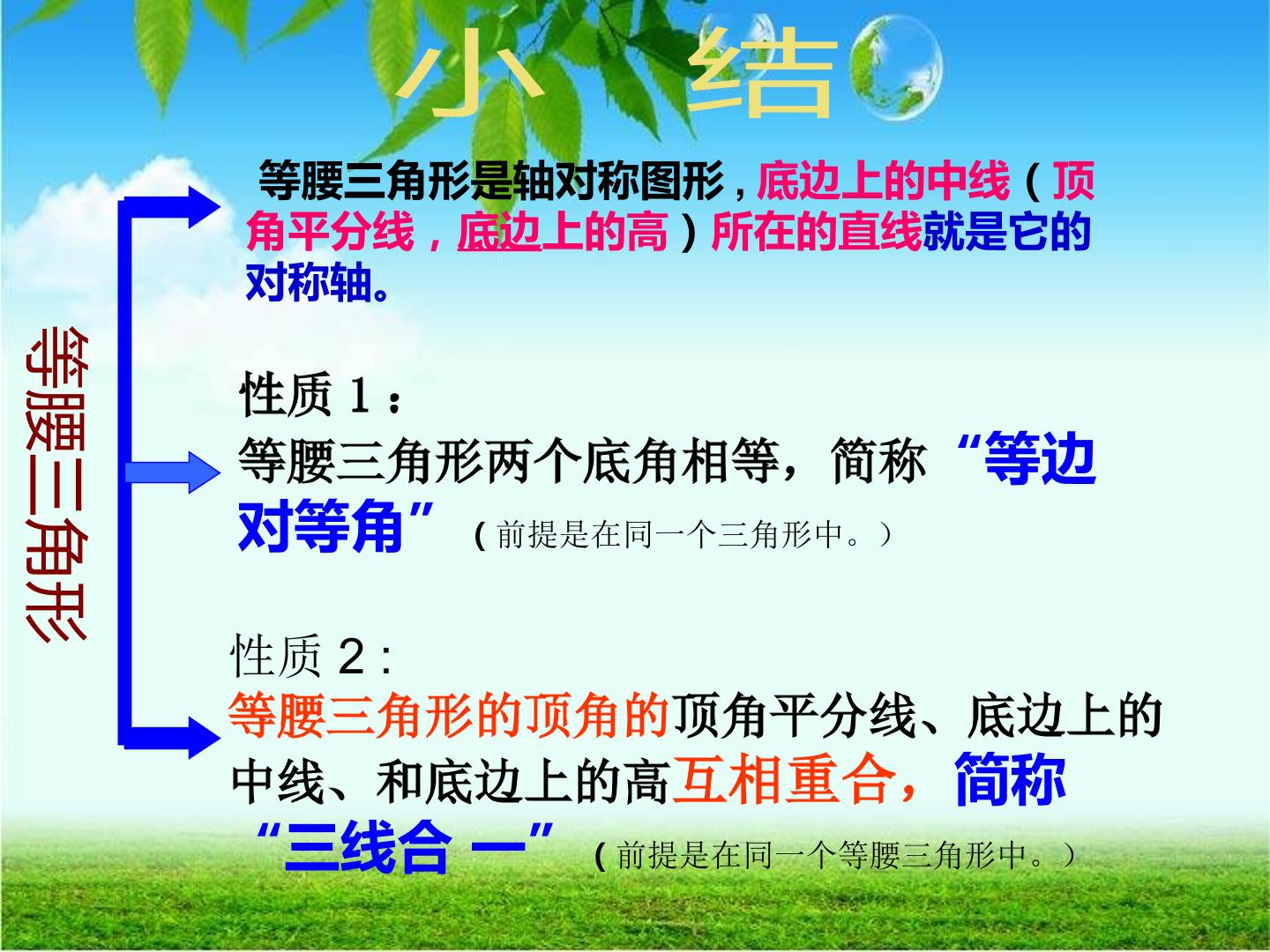 小 结

等腰三角形

等腰三角形是轴对称图形，底边上的中线（顶角平分线，底边上的高）所在的直线就是它的对称轴。

性质1：
等腰三角形两个底角相等，简称“等边对等角”（前提是在同一个三角形中。）

性质2：
等腰三角形的顶角的顶角平分线、底边上的中线、和底边上的高互相重合，简称“三线合一”（前提是在同一个等腰三角形中。）